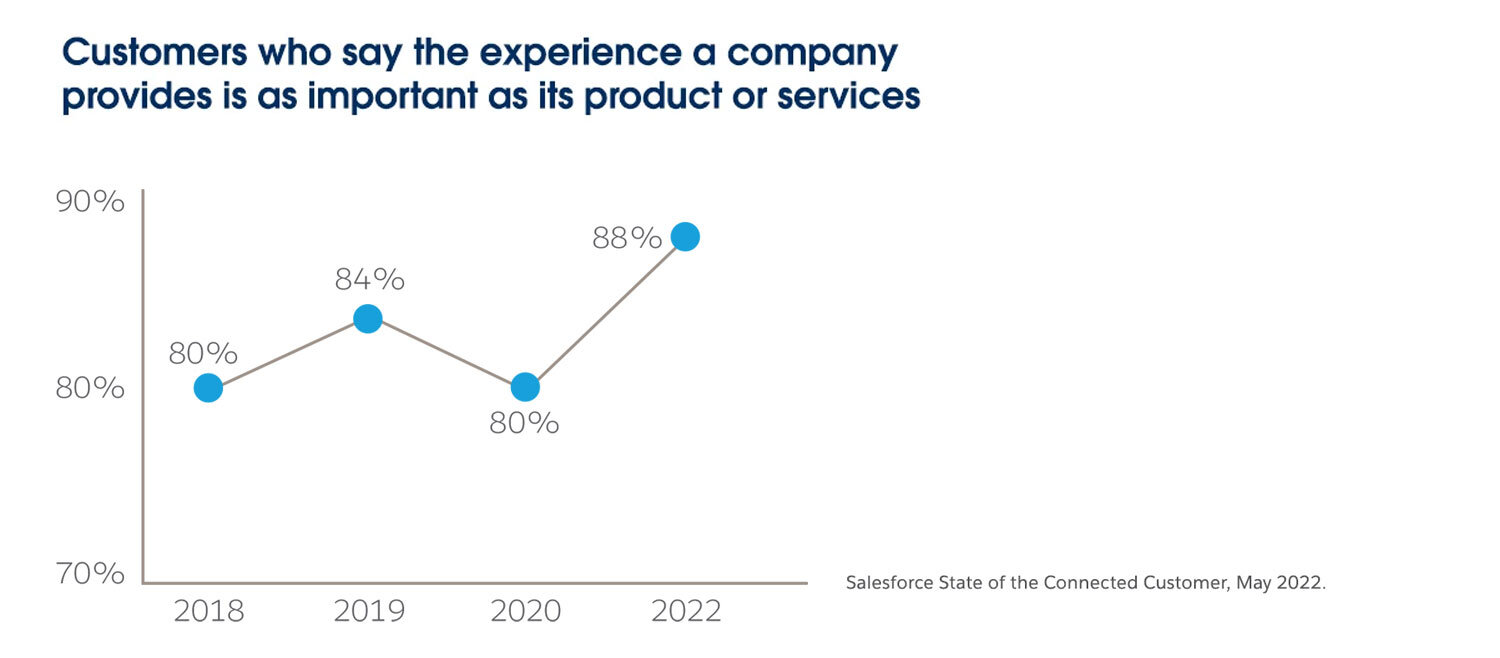 Customers who say the experience a company provides is as important as its product or services

90%
80%
70%

80%
84%
80%
88%

2018
2019
2020
2022

Salesforce State of the Connected Customer, May 2022.